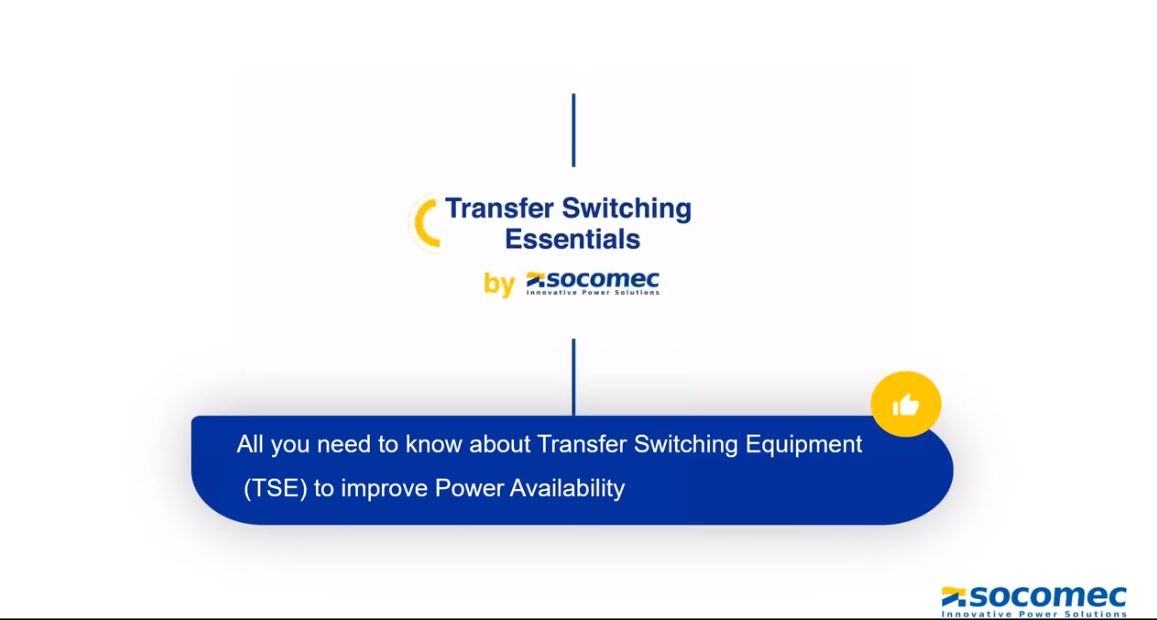 Transfer Switching Essentials

by socomec
Innovative Power Solutions

All you need to know about Transfer Switching Equipment (TSE) to improve Power Availability

socomec
Innovative Power Solutions